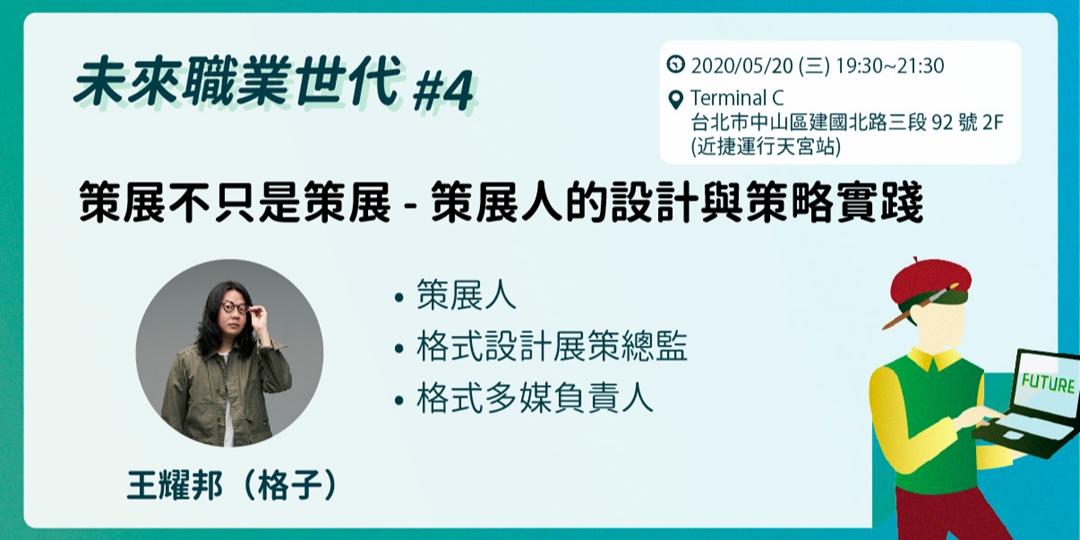 未來職業世代 #4

2020/05/20 (三) 19:30~21:30

Terminal C
台北市中山區建國北路三段 92 號 2F
(近捷運行天宮站)

策展不只是策展 - 策展人的設計與策略實踐

• 策展人
• 格式設計展策總監
• 格式多媒負責人

王耀邦（格子）

FUTURE